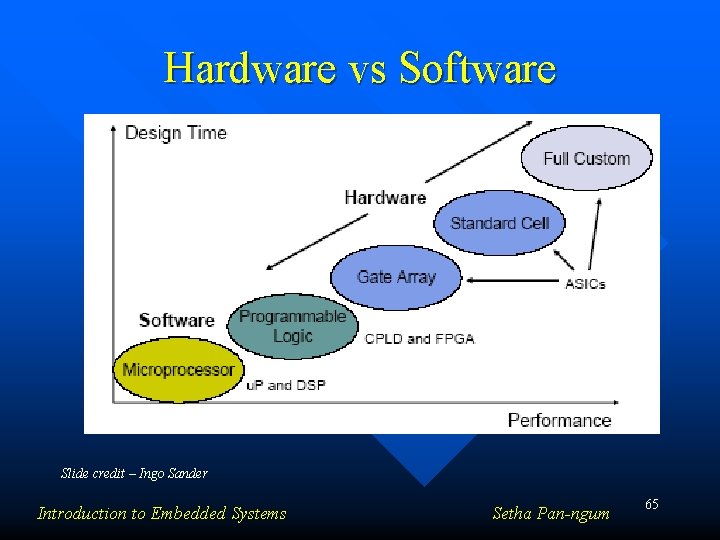 Hardware vs Software

Design Time

Full Custom

Hardware

Standard Cell

Gate Array

ASICs

Software

Programmable Logic

CPLD and FPGA

Microprocessor

uP and DSP

Performance

Slide credit – Ingo Sander

Introduction to Embedded Systems

Setha Pan-ngum

65